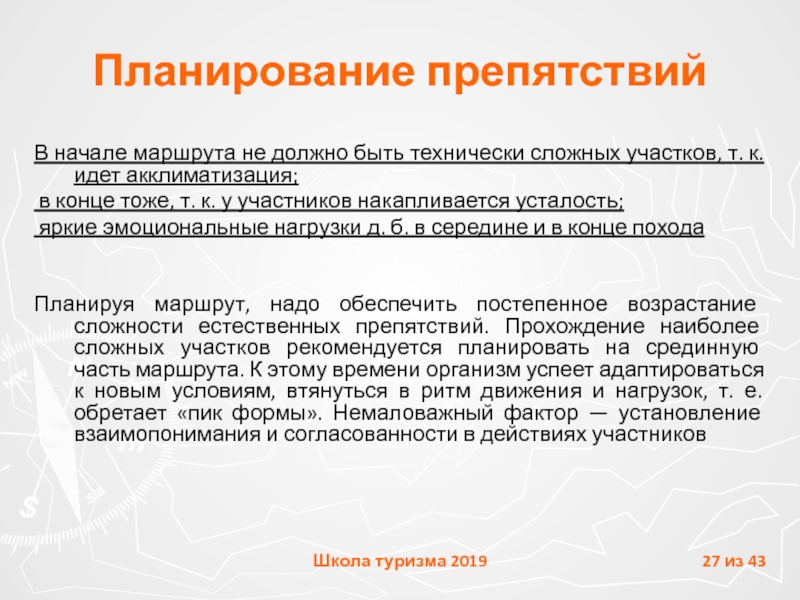 Планирование препятствий

В начале маршрута не должно быть технически сложных участков, т. к. идет акклиматизация;

в конце тоже, т. к. у участников накапливается усталость;

яркие эмоциональные нагрузки д. б. в середине и в конце похода

Планируя маршрут, надо обеспечить постепенное возрастание сложности естественных препятствий. Прохождение наиболее сложных участков рекомендуется планировать на срединную часть маршрута. К этому времени организм успеет адаптироваться к новым условиям, втянуться в ритм движения и нагрузок, т. е. обретает «пик формы». Немаловажный фактор — установление взаимопонимания и согласованности в действиях участников

Школа туризма 2019

27 из 43